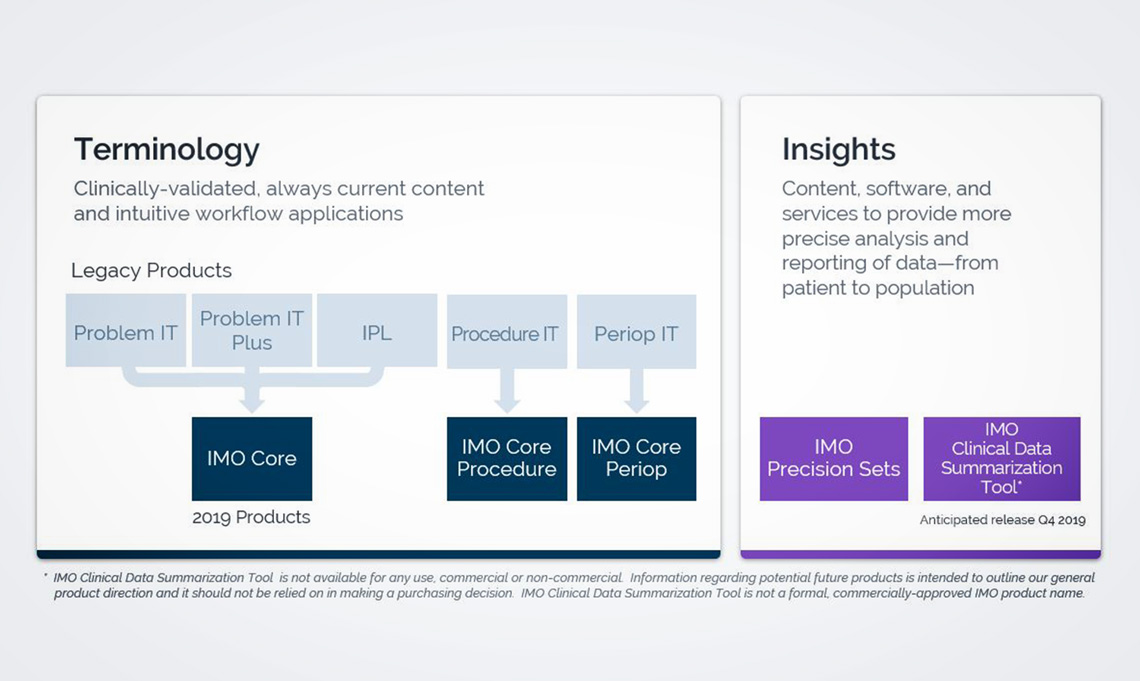 Terminology

Clinically-validated, always current content and intuitive workflow applications

Legacy Products

Problem IT

Problem IT Plus

IPL

Procedure IT

Periop IT

IMO Core

IMO Core Procedure

IMO Core Periop

2019 Products

Insights

Content, software, and services to provide more precise analysis and reporting of data—from patient to population

IMO Precision Sets

IMO Clinical Data Summarization Tool*

Anticipated release Q4 2019

* IMO Clinical Data Summarization Tool is not available for any use, commercial or non-commercial. Information regarding potential future products is intended to outline our general product direction and it should not be relied on in making a purchasing decision. IMO Clinical Data Summarization Tool is not a formal, commercially-approved IMO product name.